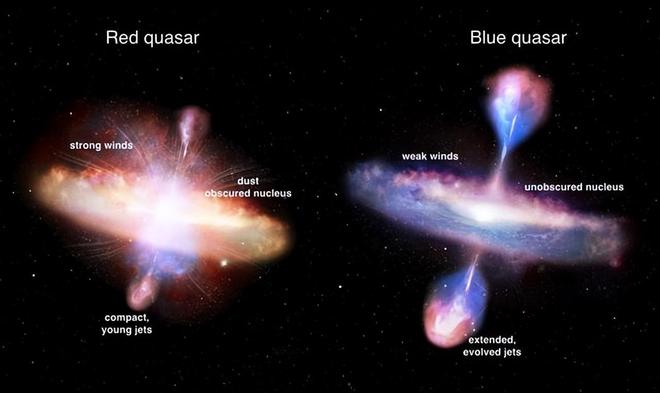 Red quasar

strong winds

dust obscured nucleus

compact, young jets

Blue quasar

weak winds

unobscured nucleus

extended, evolved jets